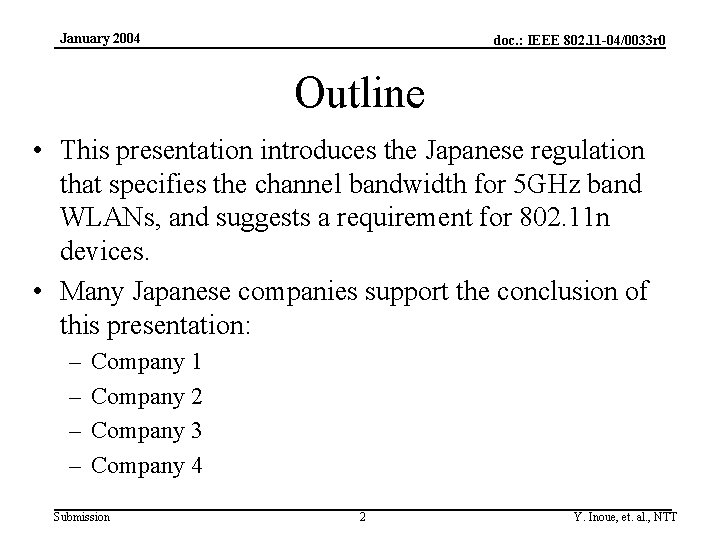 January 2004

doc.: IEEE 802.11-04/0033r0

Outline

• This presentation introduces the Japanese regulation that specifies the channel bandwidth for 5GHz band WLANs, and suggests a requirement for 802.11n devices.

• Many Japanese companies support the conclusion of this presentation:
– Company 1
– Company 2
– Company 3
– Company 4

Submission

2

Y. Inoue, et. al., NTT